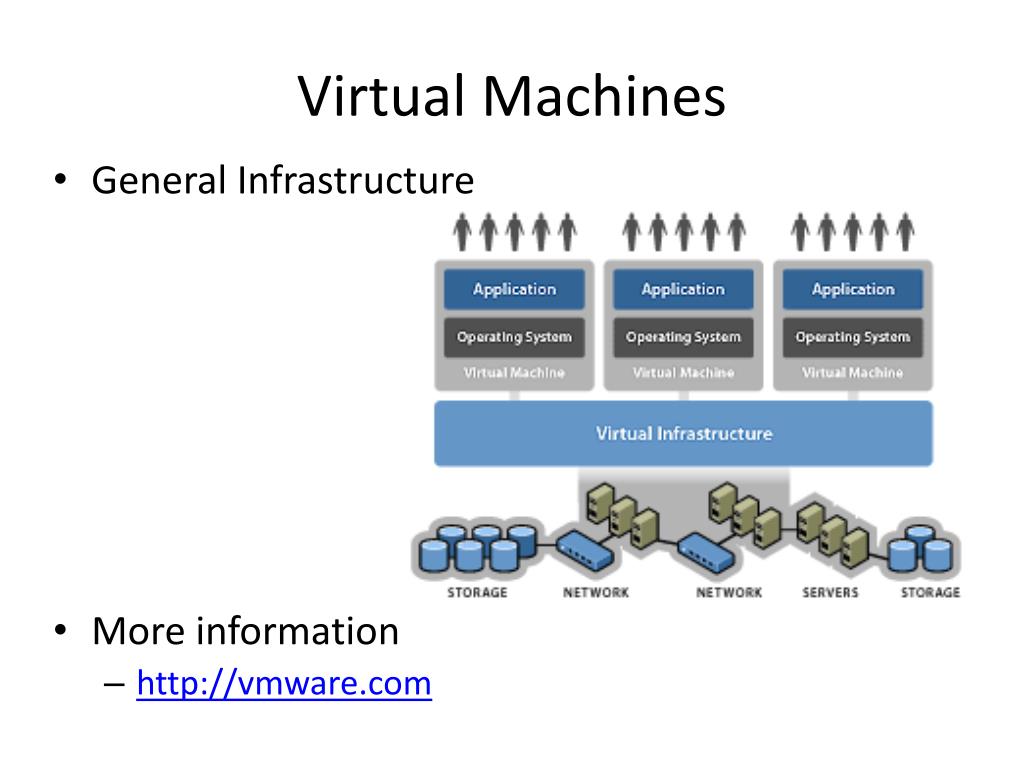 Virtual Machines

• General Infrastructure

Application
Operating System
Virtual Machine

Application
Operating System
Virtual Machine

Application
Operating System
Virtual Machine

Virtual Infrastructure

STORAGE NETWORK NETWORK SERVERS STORAGE

• More information
– http://vmware.com